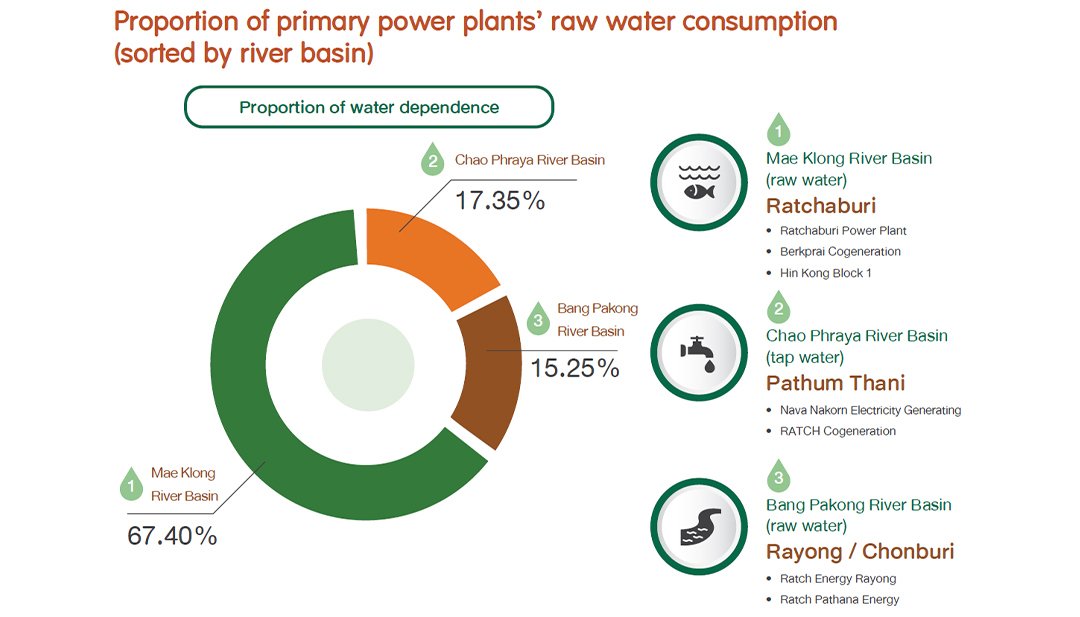 Proportion of primary power plants' raw water consumption (sorted by river basin)

Proportion of water dependence

2 Chao Phraya River Basin
17.35%

3 Bang Pakong River Basin
15.25%

1 Mae Klong River Basin
67.40%

1
Mae Klong River Basin (raw water)
Ratchaburi
• Ratchaburi Power Plant
• Berkprai Cogeneration
• Hin Kong Block 1

2
Chao Phraya River Basin (tap water)
Pathum Thani
• Nava Nakorn Electricity Generating
• RATCH Cogeneration

3
Bang Pakong River Basin (raw water)
Rayong / Chonburi
• Ratch Energy Rayong
• Ratch Pathana Energy